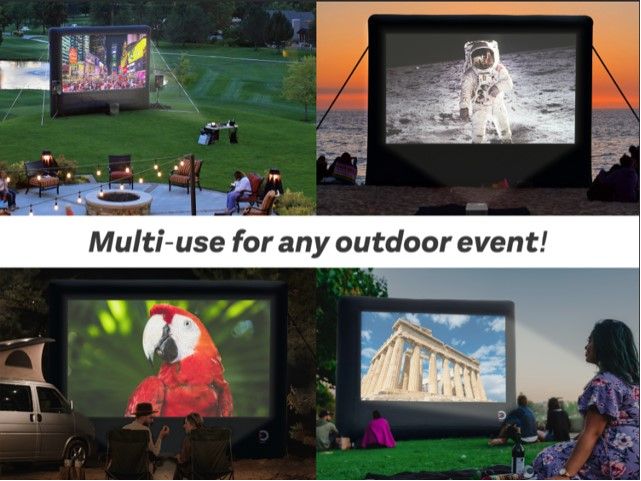 Multi-use for any outdoor event!